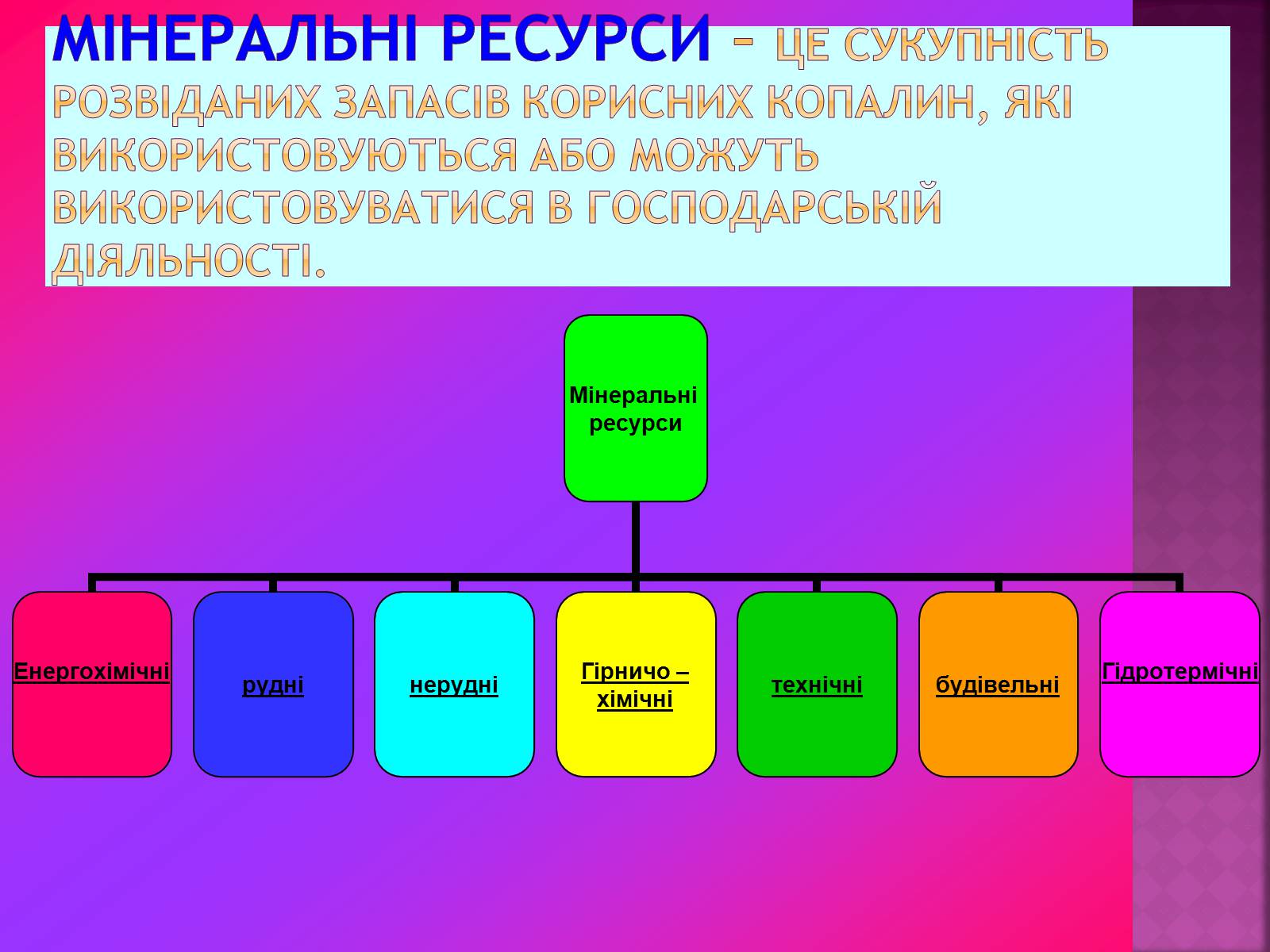 МІНЕРАЛЬНІ РЕСУРСИ – ЦЕ СУКУПНІСТЬ РОЗВІДАНИХ ЗАПАСІВ КОРИСНИХ КОПАЛИН, ЯКІ ВИКОРИСТОВУЮТЬСЯ АБО МОЖУТЬ ВИКОРИСТОВУВАТИСЯ В ГОСПОДАРСЬКІЙ ДІЯЛЬНОСТІ.

Мінеральні ресурси

Енергохімічні

рудні

нерудні

Гірничо – хімічні

технічні

будівельні

Гідротермічні